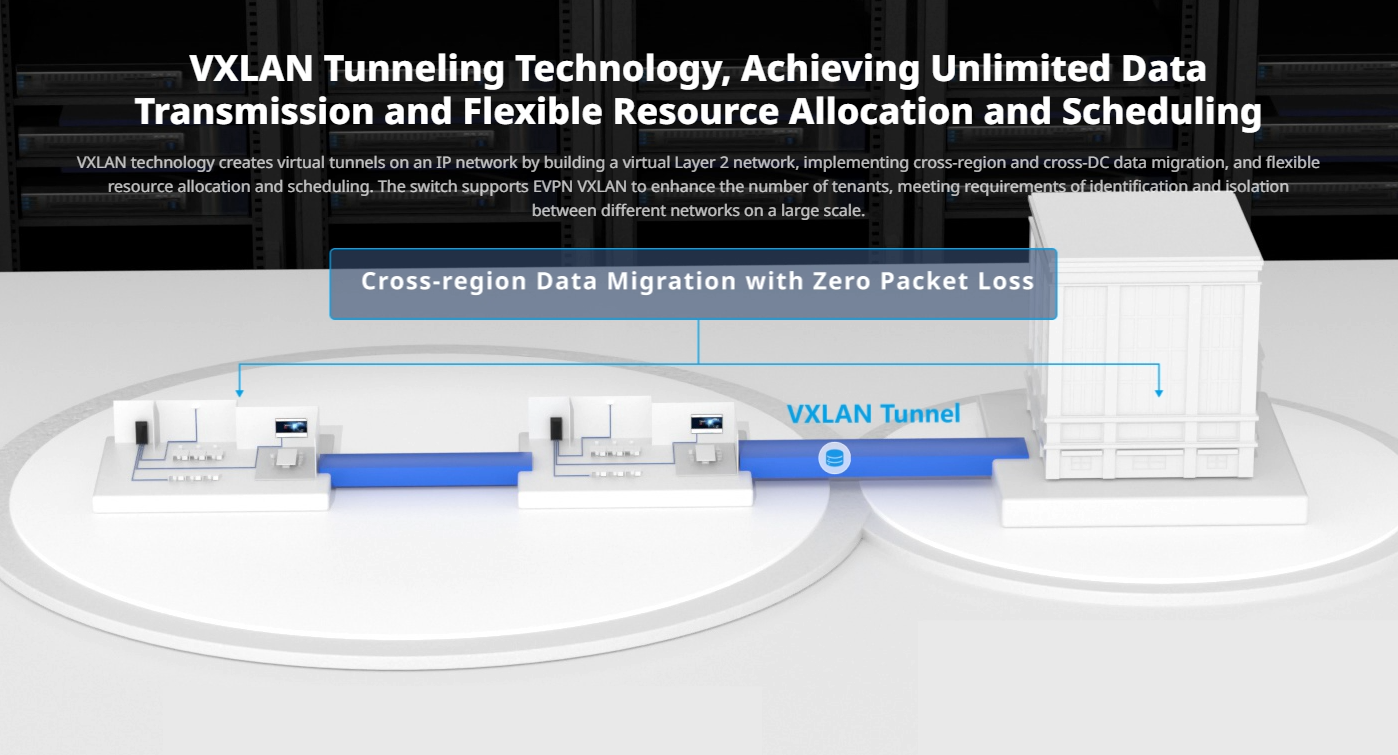 VXLAN Tunneling Technology, Achieving Unlimited Data Transmission and Flexible Resource Allocation and Scheduling

VXLAN technology creates virtual tunnels on an IP network by building a virtual Layer 2 network, implementing cross-region and cross-DC data migration, and flexible resource allocation and scheduling. The switch supports EVPN VXLAN to enhance the number of tenants, meeting requirements of identification and isolation between different networks on a large scale.

Cross-region Data Migration with Zero Packet Loss

VXLAN Tunnel